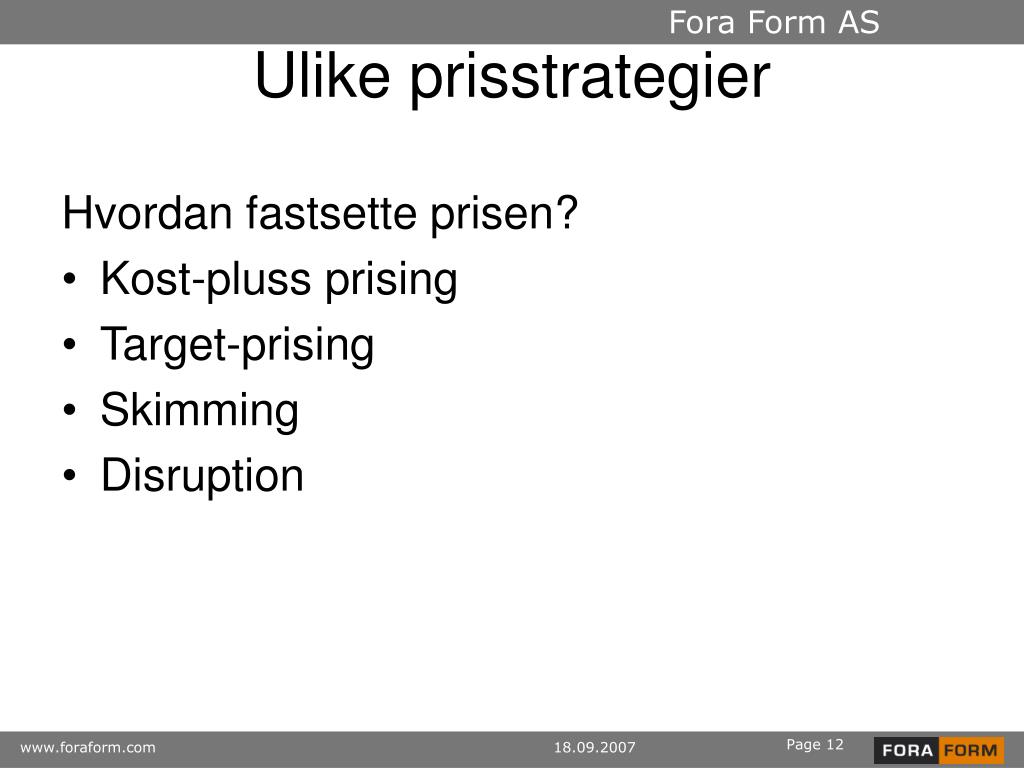 Fora Form AS

Ulike prisstrategier

Hvordan fastsette prisen?
• Kost-pluss prising
• Target-prising
• Skimming
• Disruption

www.foraform.com
18.09.2007
Page 12
FORA FORM